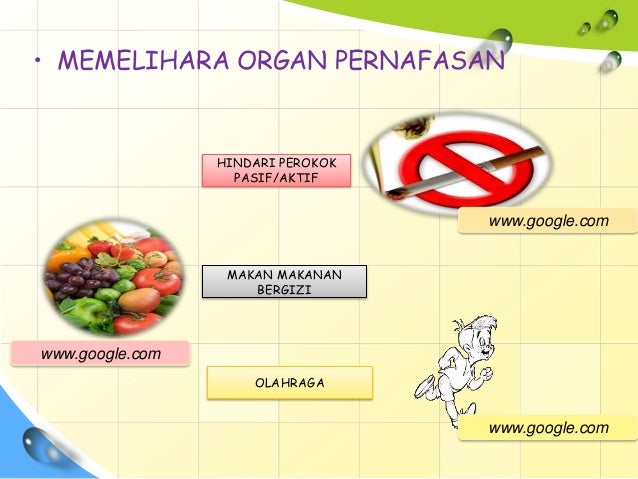 • MEMELIHARA ORGAN PERNAFASAN

HINDARI PEROKOK PASIF/AKTIF

www.google.com

MAKAN MAKANAN BERGIZI

www.google.com

OLAHRAGA

www.google.com